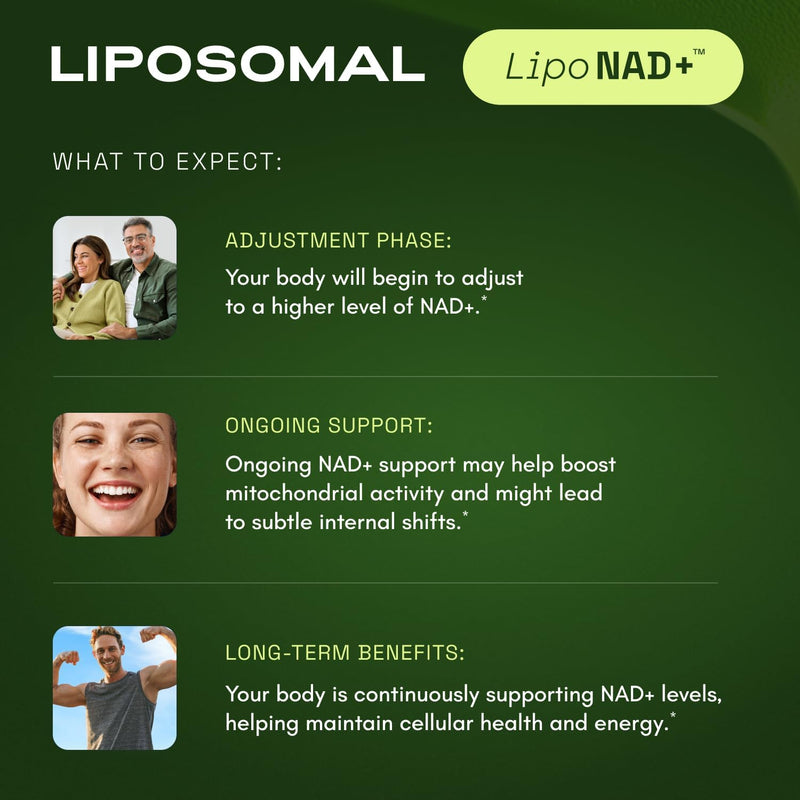 LIPOSOMAL

Lipo NAD+™

WHAT TO EXPECT:

ADJUSTMENT PHASE:

Your body will begin to adjust to a higher level of NAD+.*

ONGOING SUPPORT:

Ongoing NAD+ support may help boost mitochondrial activity and might lead to subtle internal shifts.*

LONG-TERM BENEFITS:

Your body is continuously supporting NAD+ levels, helping maintain cellular health and energy.*